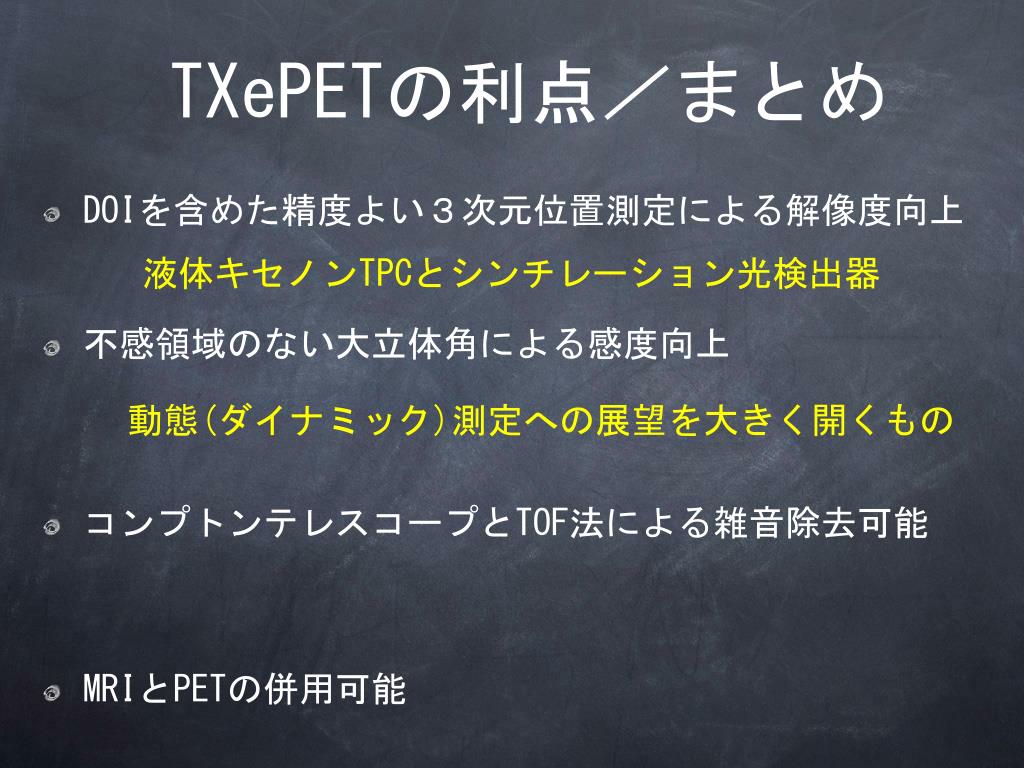 TXePETの利点／まとめ

DOIを含めた精度よい３次元位置測定による解像度向上

液体キセノンTPCとシンチレーション光検出器

不感領域のない大立体角による感度向上

動態(ダイナミック)測定への展望を大きく開くもの

コンプトンテレスコープとTOF法による雑音除去可能

MRIとPETの併用可能